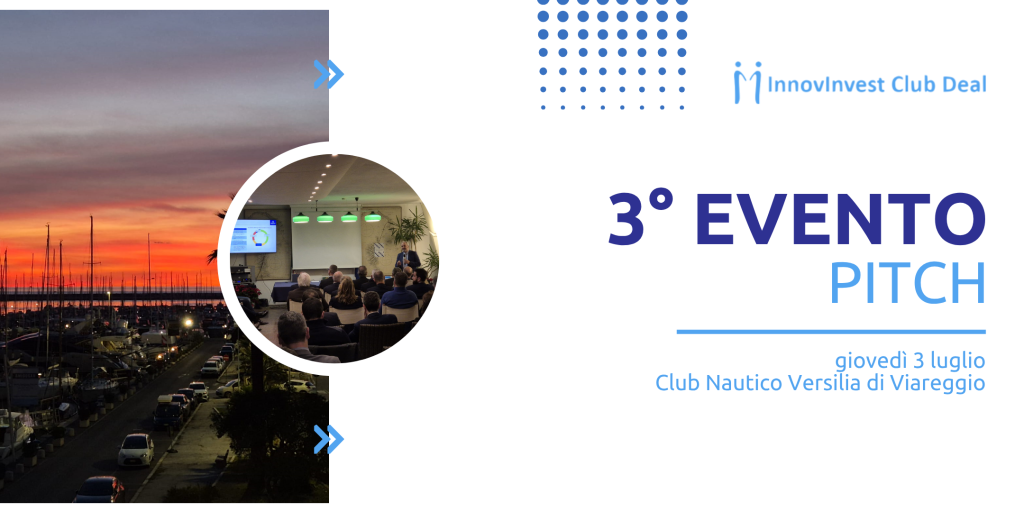 InnovInvest Club Deal

3° EVENTO
PITCH

giovedì 3 luglio
Club Nautico Versilia di Viareggio